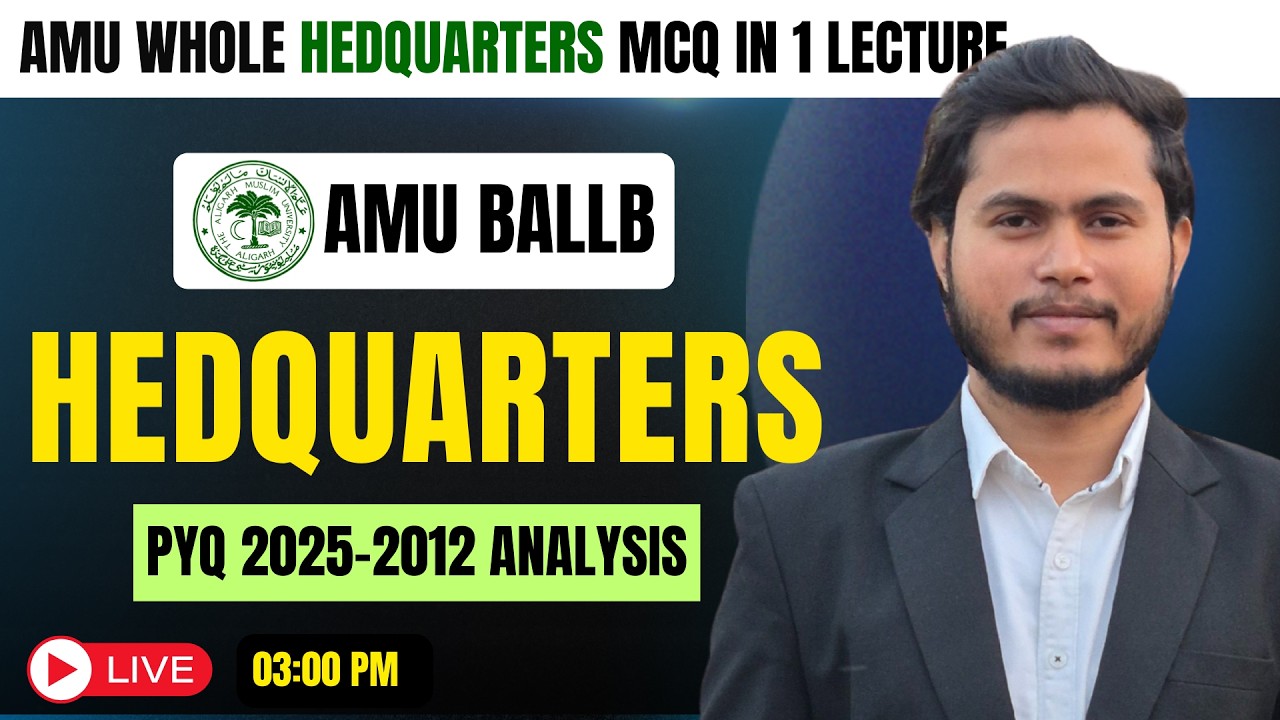 AMU WHOLE HEDQUARTERS MCQ IN 1 LECTURE

THE ALIGARH MUSLIM UNIVERSITY ALIGARH

AMU BALLB

HEDQUARTERS

PYQ 2025-2012 ANALYSIS

LIVE

03:00 PM